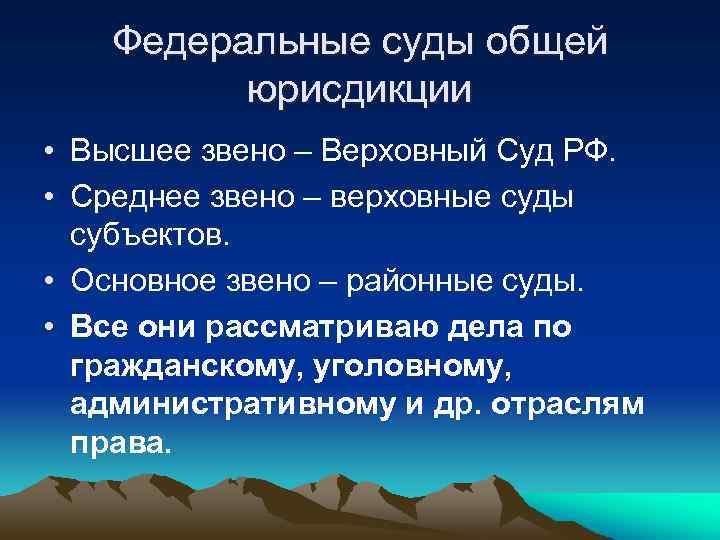 Федеральные суды общей юрисдикции

• Высшее звено – Верховный Суд РФ.
• Среднее звено – верховные суды субъектов.
• Основное звено – районные суды.
• **Все они рассматриваю дела по гражданскому, уголовному, административному и др. отраслям права.**